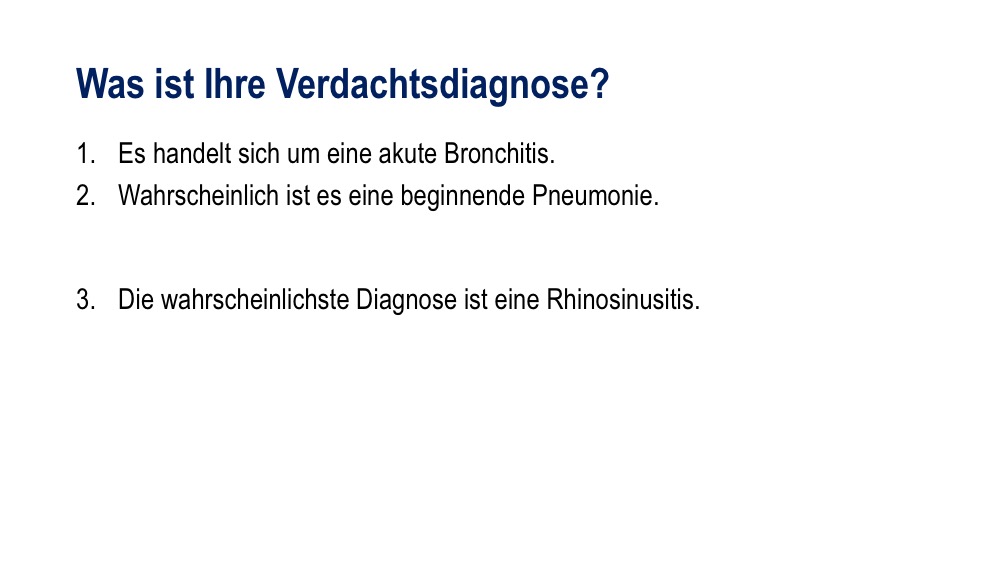 Was ist Ihre Verdachtsdiagnose?

1. Es handelt sich um eine akute Bronchitis.
2. Wahrscheinlich ist es eine beginnende Pneumonie.

3. Die wahrscheinlichste Diagnose ist eine Rhinosinusitis.